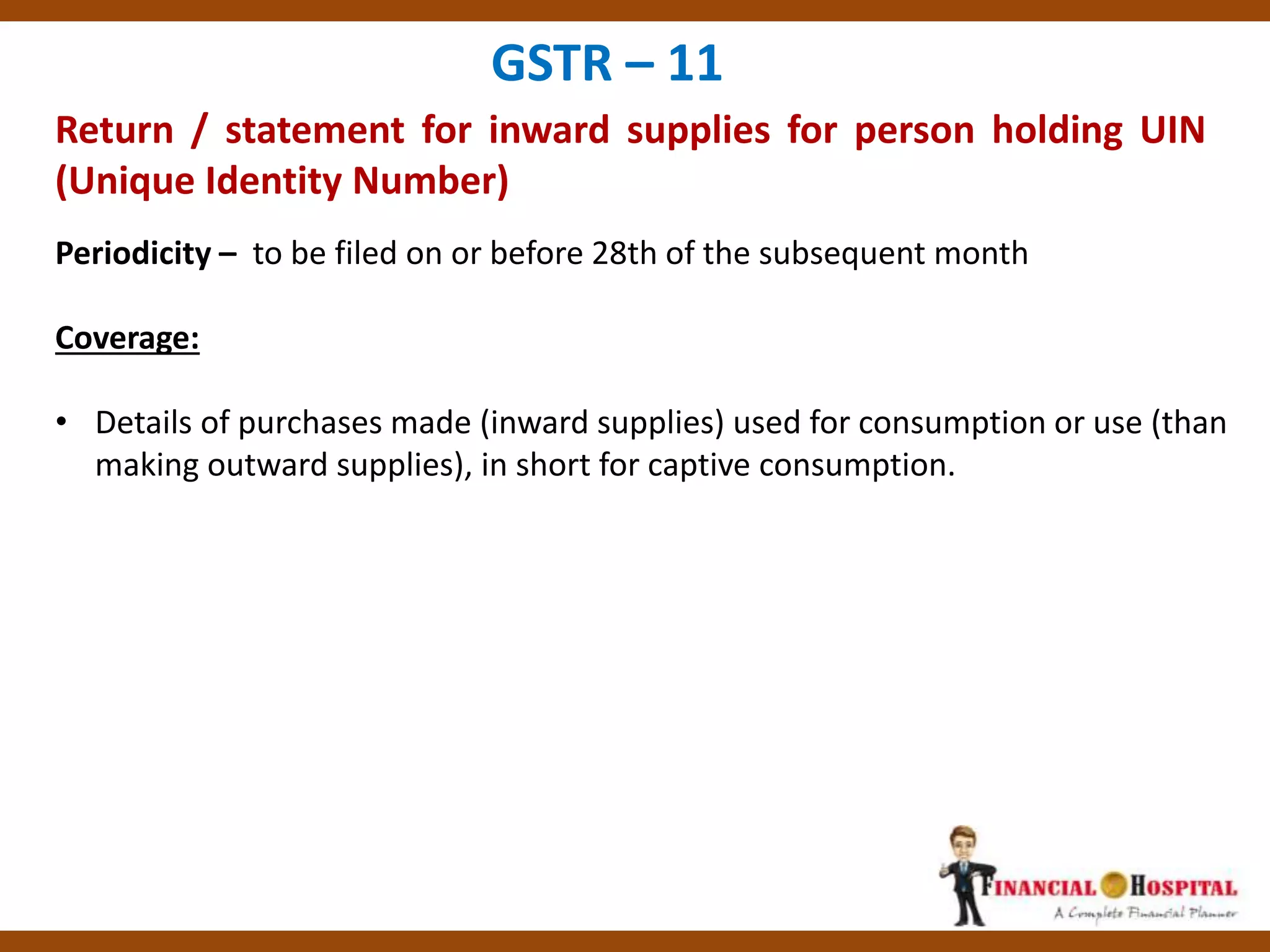 GSTR – 11

Return / statement for inward supplies for person holding UIN (Unique Identity Number)

Periodicity – to be filed on or before 28th of the subsequent month

Coverage:

• Details of purchases made (inward supplies) used for consumption or use (than making outward supplies), in short for captive consumption.

FINANCIAL HOSPITAL
A Complete Financial Planner